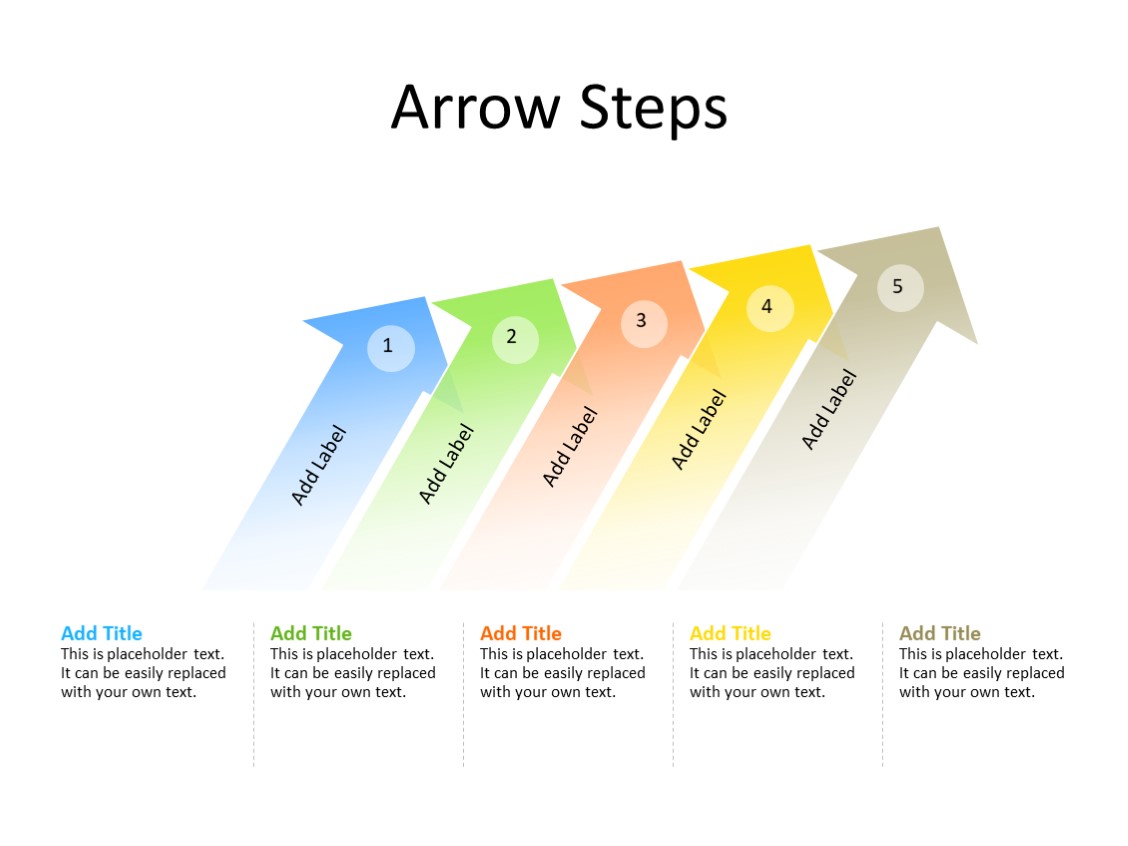 Arrow Steps

1
Add Label

2
Add Label

3
Add Label

4
Add Label

5
Add Label

Add Title
This is placeholder text. It can be easily replaced with your own text.

Add Title
This is placeholder text. It can be easily replaced with your own text.

Add Title
This is placeholder text. It can be easily replaced with your own text.

Add Title
This is placeholder text. It can be easily replaced with your own text.

Add Title
This is placeholder text. It can be easily replaced with your own text.